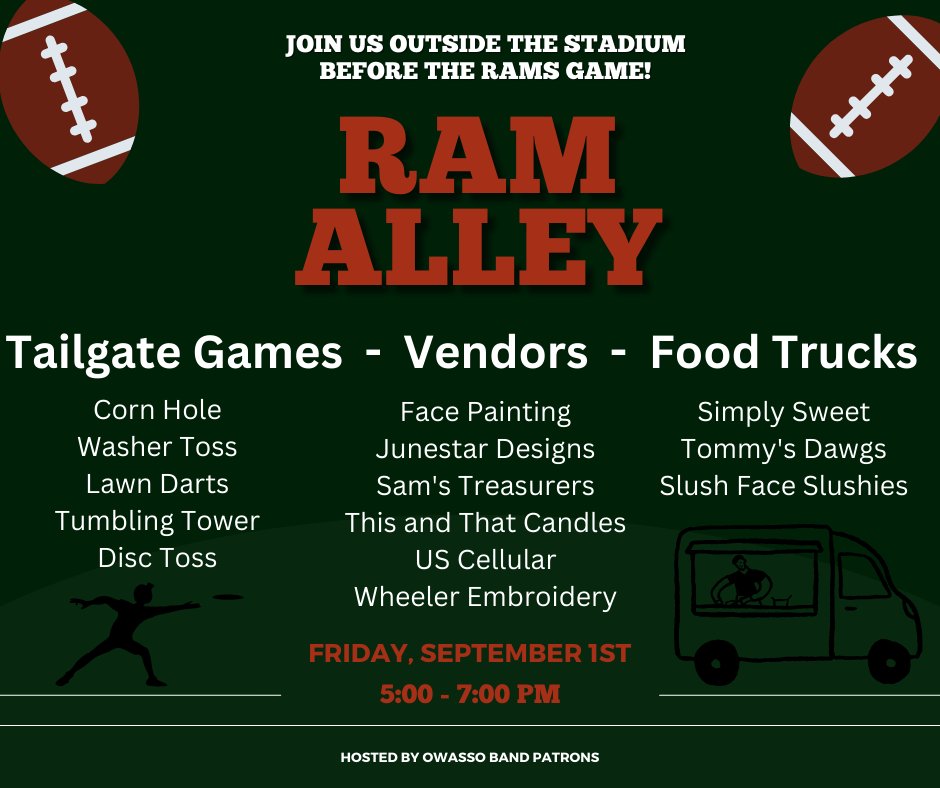 JOIN US OUTSIDE THE STADIUM
BEFORE THE RAMS GAME!

RAM
ALLEY

Tailgate Games - Vendors - Food Trucks

Corn Hole
Washer Toss
Lawn Darts
Tumbling Tower
Disc Toss

Face Painting
Junestar Designs
Sam's Treasurers
This and That Candles
US Cellular
Wheeler Embroidery

Simply Sweet
Tommy's Dawgs
Slush Face Slushies

FRIDAY, SEPTEMBER 1ST
5:00 - 7:00 PM

HOSTED BY OWASSO BAND PATRONS